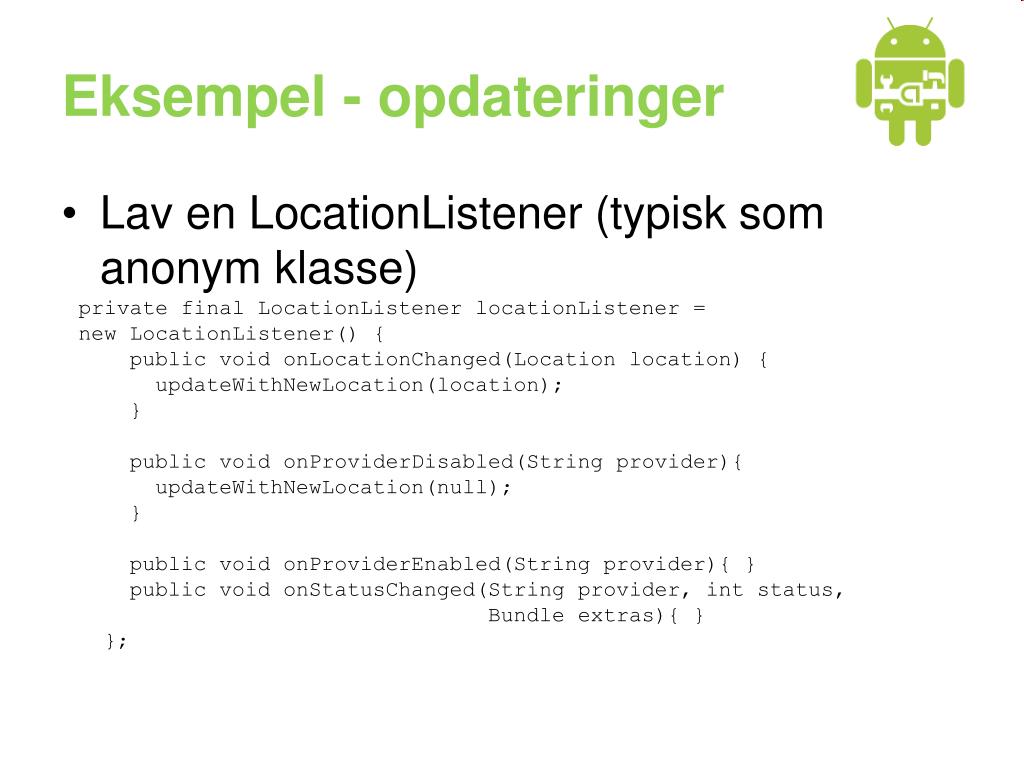 Eksempel - opdateringer

• Lav en LocationListener (typisk som anonym klasse)

private final LocationListener locationListener =
new LocationListener() {
    public void onLocationChanged(Location location) {
      updateWithNewLocation(location);
    }

    public void onProviderDisabled(String provider){
      updateWithNewLocation(null);
    }

    public void onProviderEnabled(String provider){ }
    public void onStatusChanged(String provider, int status,
                                Bundle extras){ }
  };